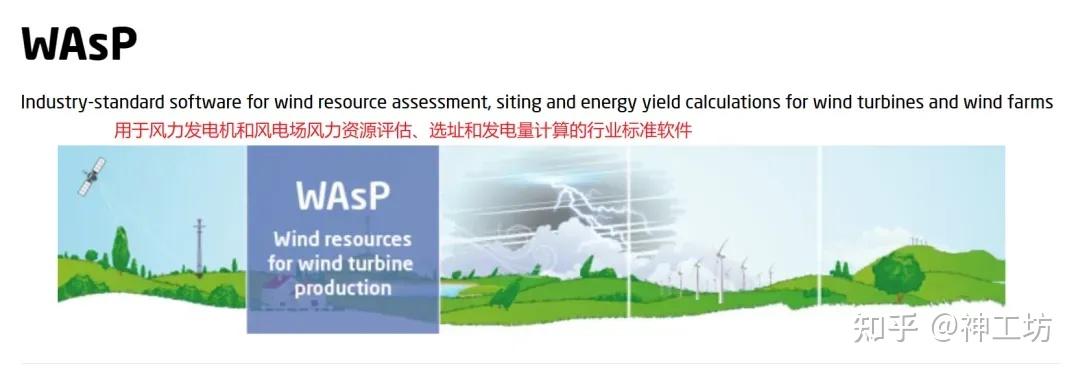 WAsP

Industry-standard software for wind resource assessment, siting and energy yield calculations for wind turbines and wind farms

用于风力发电机和风电场风力资源评估、选址和发电量计算的行业标准软件

WAsP

Wind resources for wind turbine production

知乎 @神工坊